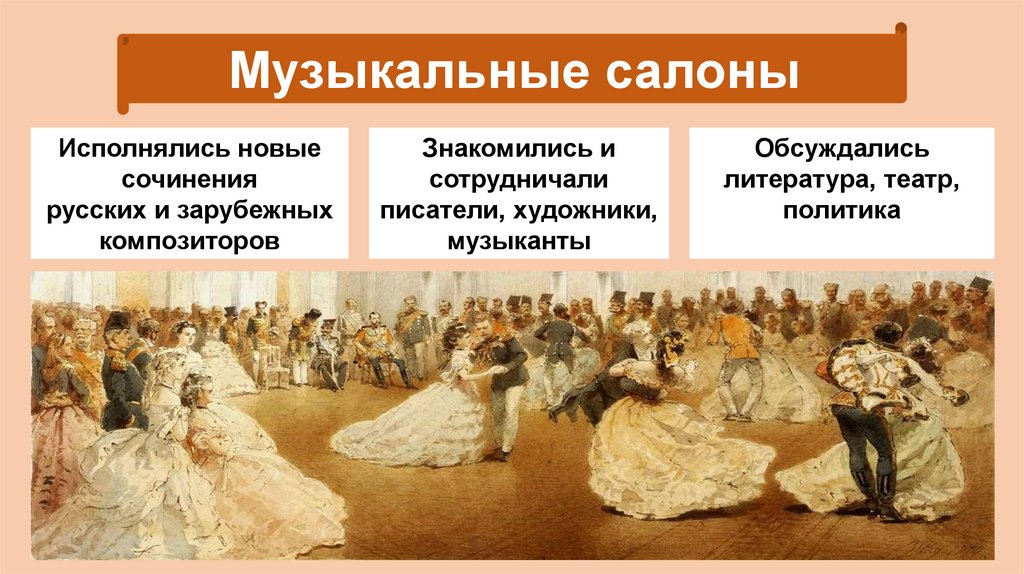 Музыкальные салоны

Исполнялись новые сочинения русских и зарубежных композиторов

Знакомились и сотрудничали писатели, художники, музыканты

Обсуждались литература, театр, политика